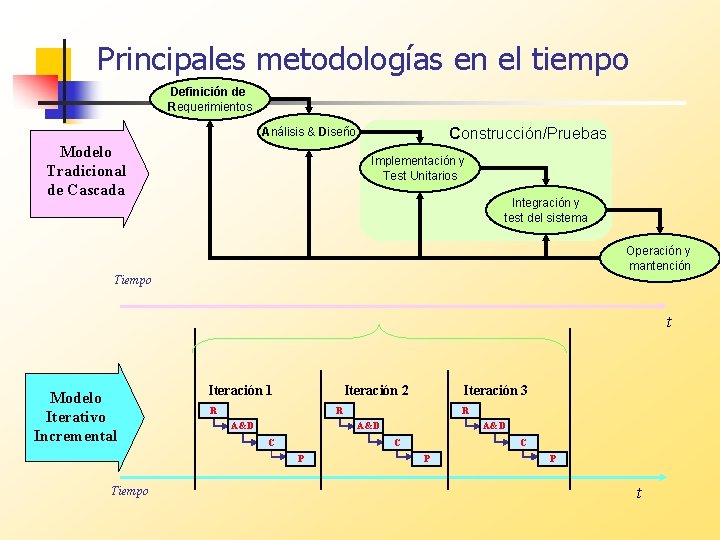 Principales metodologías en el tiempo

Modelo Tradicional de Cascada

Definición de Requerimientos

Análisis & Diseño

Construcción/Pruebas

Implementación y Test Unitarios

Integración y test del sistema

Operación y mantención

Tiempo

t

Modelo Iterativo Incremental

Iteración 1

R

A&D

C

P

Iteración 2

R

A&D

C

P

Iteración 3

R

A&D

C

P

Tiempo

t